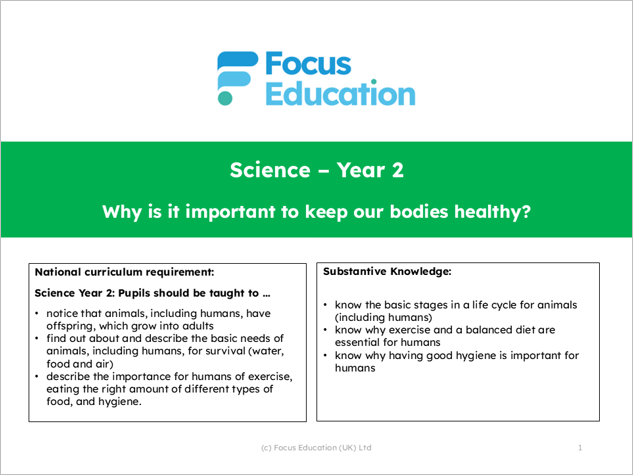 Focus Education

Science – Year 2

Why is it important to keep our bodies healthy?

National curriculum requirement:

Science Year 2: Pupils should be taught to …

• notice that animals, including humans, have offspring, which grow into adults
• find out about and describe the basic needs of animals, including humans, for survival (water, food and air)
• describe the importance for humans of exercise, eating the right amount of different types of food, and hygiene.

Substantive Knowledge:

• know the basic stages in a life cycle for animals (including humans)
• know why exercise and a balanced diet are essential for humans
• know why having good hygiene is important for humans

(c) Focus Education (UK) Ltd

1